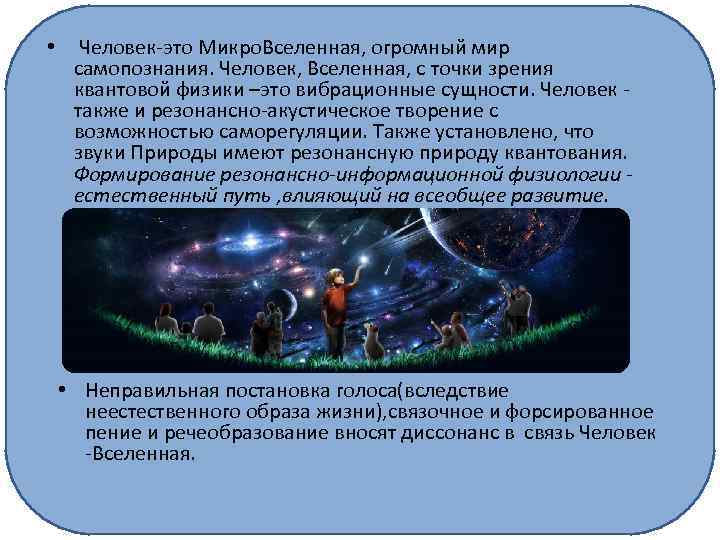 • Человек-это МикроВселенная, огромный мир самопознания. Человек, Вселенная, с точки зрения квантовой физики –это вибрационные сущности. Человек - также и резонансно-акустическое творение с возможностью саморегуляции. Также установлено, что звуки Природы имеют резонансную природу квантования. Формирование резонансно-информационной физиологии - естественный путь ,влияющий на всеобщее развитие.

• Неправильная постановка голоса(вследствие неестественного образа жизни),связочное и форсированное пение и речеобразование вносят диссонанс в связь Человек -Вселенная.